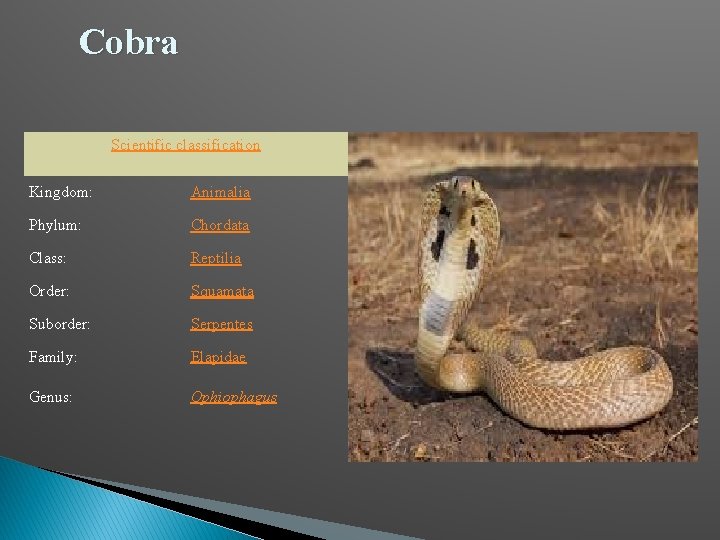 Cobra

| Scientific classification | |
|---|---|
| Kingdom: | Animalia |
| Phylum: | Chordata |
| Class: | Reptilia |
| Order: | Squamata |
| Suborder: | Serpentes |
| Family: | Elapidae |
| Genus: | Ophiophagus |